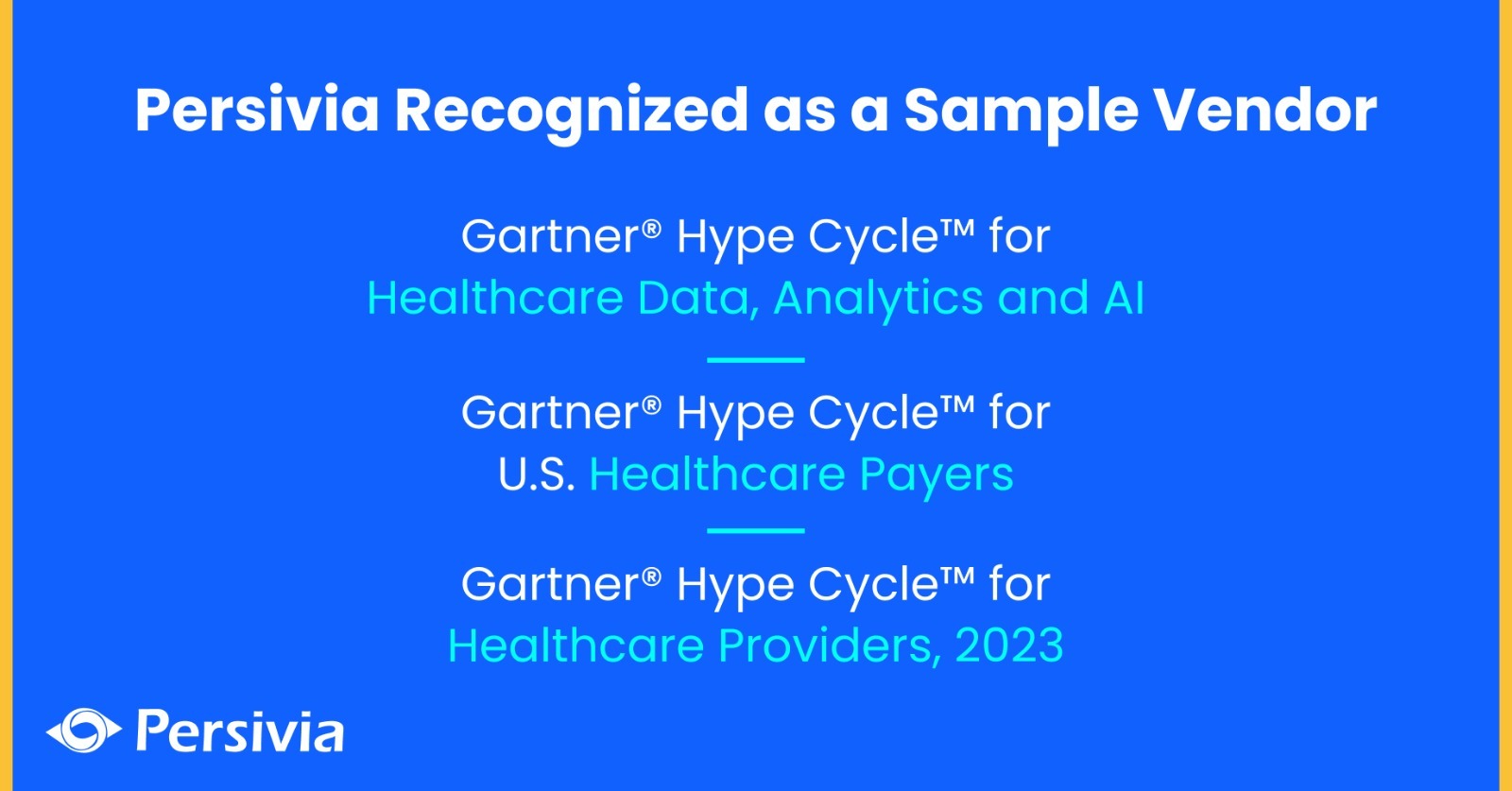 Persivia Recognized as a Sample Vendor

Gartner® Hype Cycle™ for
Healthcare Data, Analytics and AI

Gartner® Hype Cycle™ for
U.S. Healthcare Payers

Gartner® Hype Cycle™ for
Healthcare Providers, 2023

Persivia